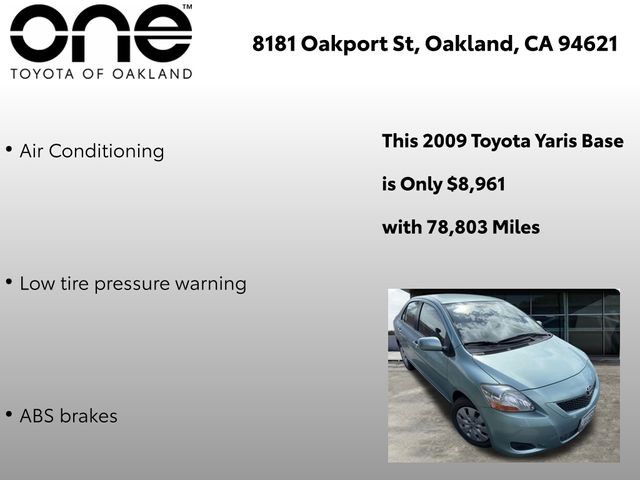 one™
TOYOTA OF OAKLAND

8181 Oakport St, Oakland, CA 94621

• Air Conditioning

• Low tire pressure warning

• ABS brakes

This 2009 Toyota Yaris Base

is Only $8,961

with 78,803 Miles